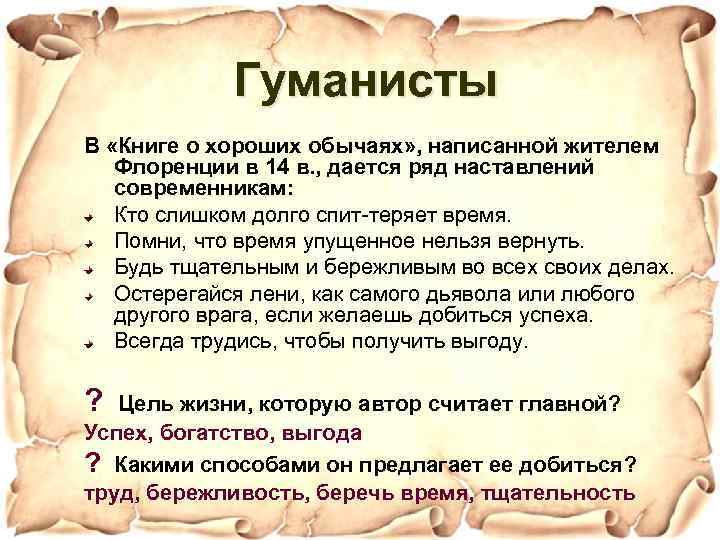 Гуманисты

В «Книге о хороших обычаях», написанной жителем Флоренции в 14 в., дается ряд наставлений современникам:

Кто слишком долго спит-теряет время.

Помни, что время упущенное нельзя вернуть.

Будь тщательным и бережливым во всех своих делах.

Остерегайся лени, как самого дьявола или любого другого врага, если желаешь добиться успеха.

Всегда трудись, чтобы получить выгоду.

? Цель жизни, которую автор считает главной?

Успех, богатство, выгода

? Какими способами он предлагает ее добиться?

труд, бережливость, беречь время, тщательность